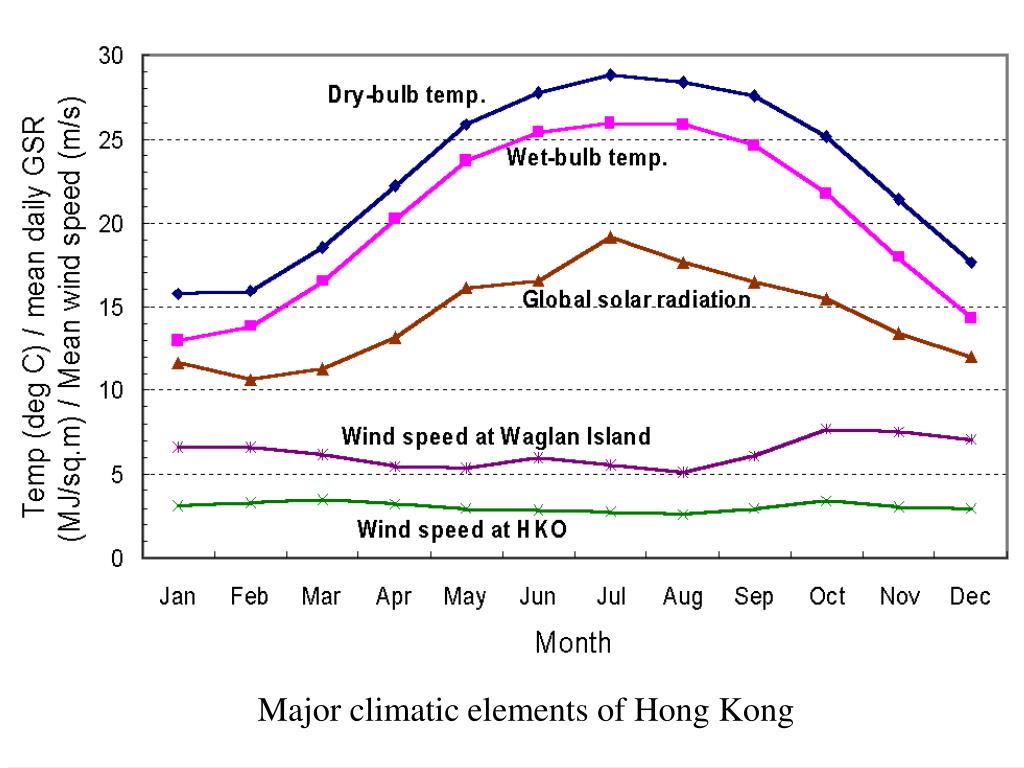 Temp (deg C) / mean daily GSR (MJ/sq.m) / Mean wind speed (m/s)

30
25
20
15
10
5
0

Dry-bulb temp.

Wet-bulb temp.

Global solar radiation

Wind speed at Waglan Island

Wind speed at HKO

Jan Feb Mar Apr May Jun Jul Aug Sep Oct Nov Dec

Month

Major climatic elements of Hong Kong